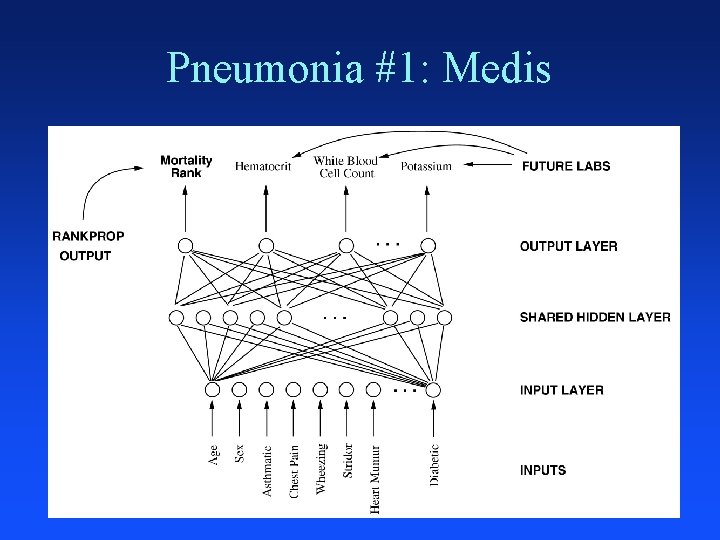 Pneumonia #1: Medis

Mortality Rank
Hematocrit
White Blood Cell Count
Potassium
FUTURE LABS

RANKPROP OUTPUT

. . .
OUTPUT LAYER

. . .
SHARED HIDDEN LAYER

. . .
INPUT LAYER

Age
Sex
Asthmatic
Chest Pain
Wheezing
Stridor
Heart Murmur
Diabetic
INPUTS